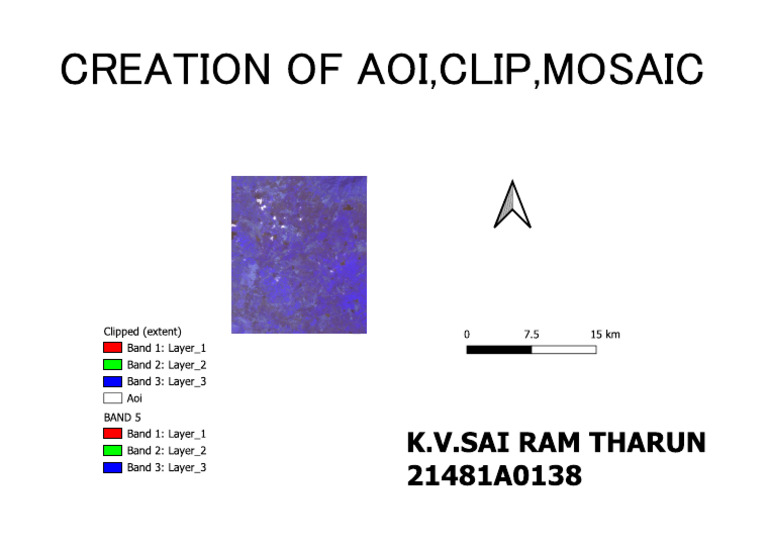 CREATION OF AOI,CLIP,MOSAIC

Clipped (extent)
Band 1: Layer_1
Band 2: Layer_2
Band 3: Layer_3
Aoi
BAND 5
Band 1: Layer_1
Band 2: Layer_2
Band 3: Layer_3

0 7.5 15 km

K.V.SAI RAM THARUN
21481A0138